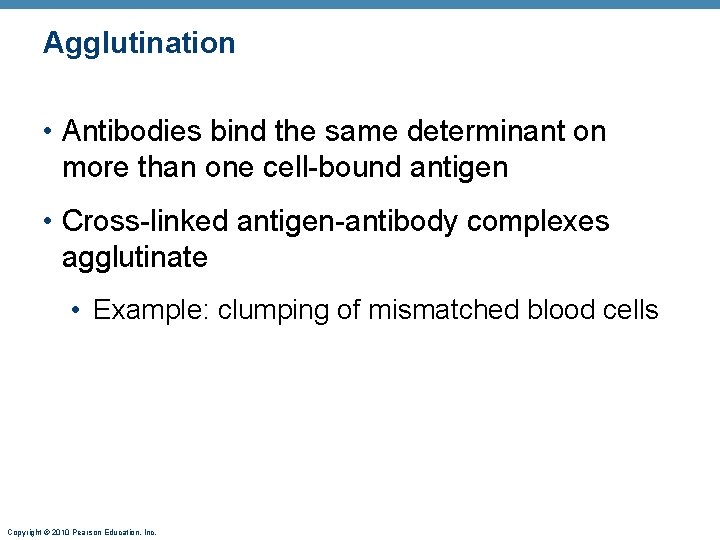 Agglutination

• Antibodies bind the same determinant on more than one cell-bound antigen

• Cross-linked antigen-antibody complexes agglutinate

• Example: clumping of mismatched blood cells

Copyright © 2010 Pearson Education, Inc.